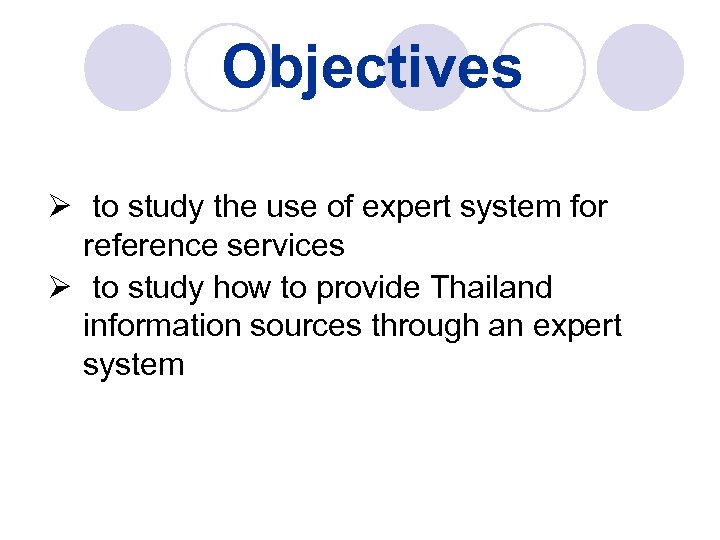 Objectives

➢ to study the use of expert system for reference services
➢ to study how to provide Thailand information sources through an expert system